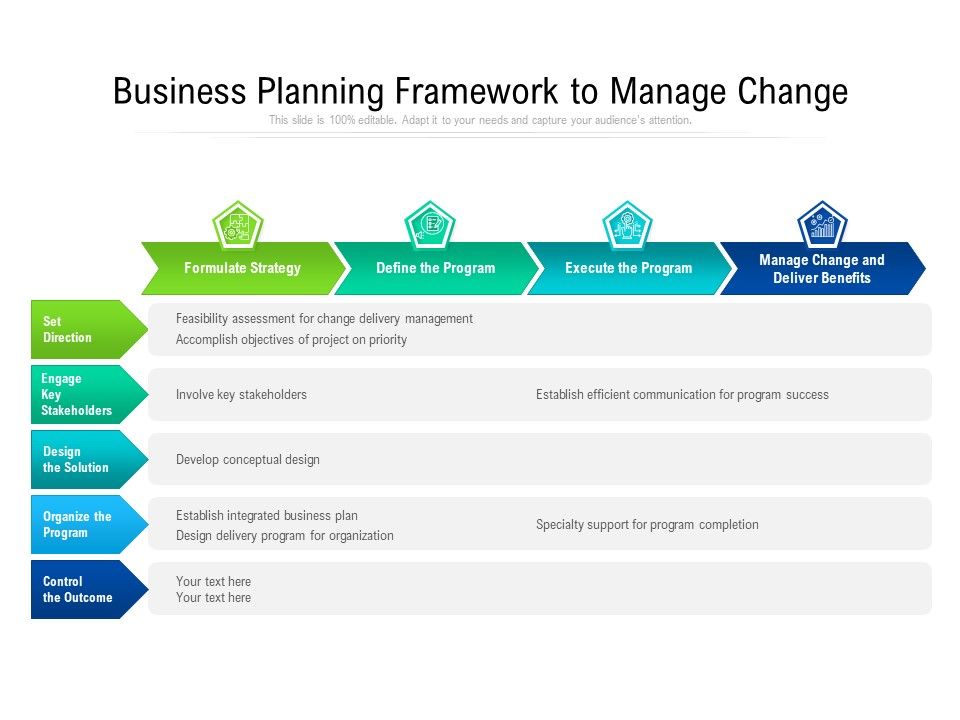 Business Planning Framework to Manage Change

This slide is 100% editable. Adapt it to your needs and capture your audience's attention.

Formulate Strategy

Define the Program

Execute the Program

Manage Change and Deliver Benefits

Set Direction

Feasibility assessment for change delivery management
Accomplish objectives of project on priority

Engage Key Stakeholders

Involve key stakeholders

Establish efficient communication for program success

Design the Solution

Develop conceptual design

Organize the Program

Establish integrated business plan
Design delivery program for organization

Specialty support for program completion

Control the Outcome

Your text here
Your text here